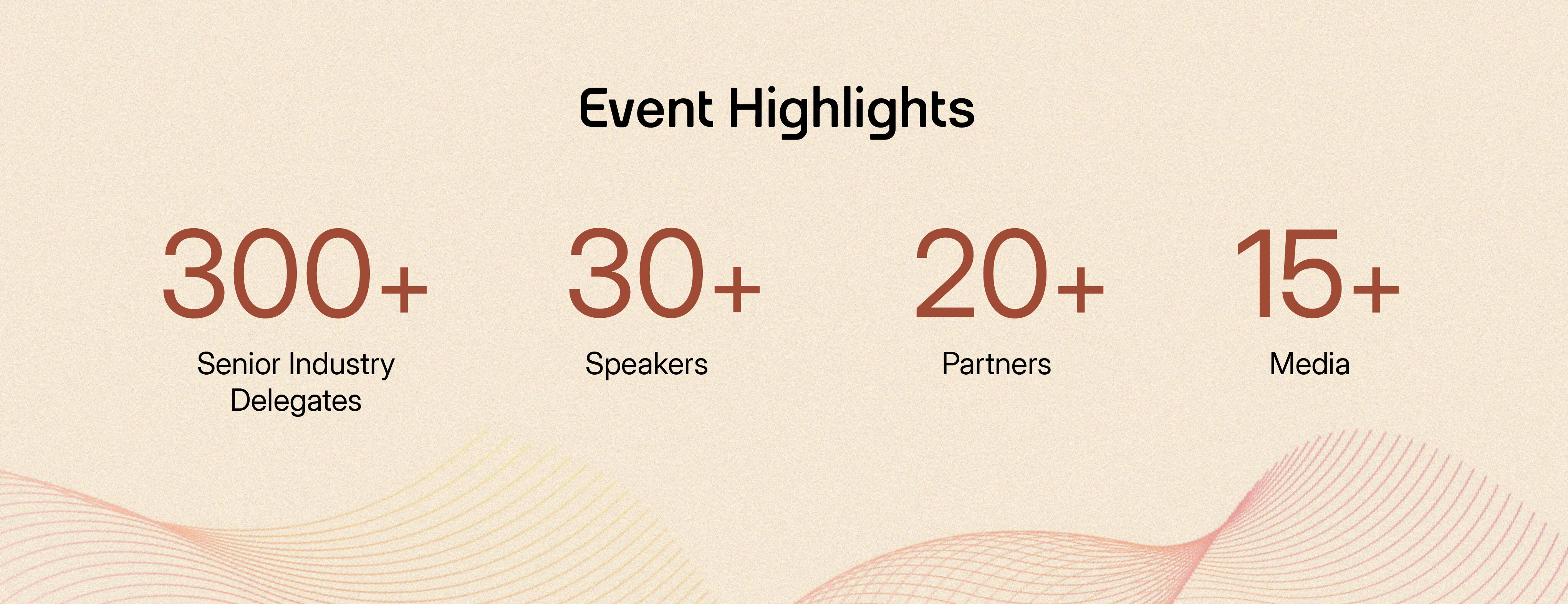 Event Highlights

300+
Senior Industry Delegates

30+
Speakers

20+
Partners

15+
Media